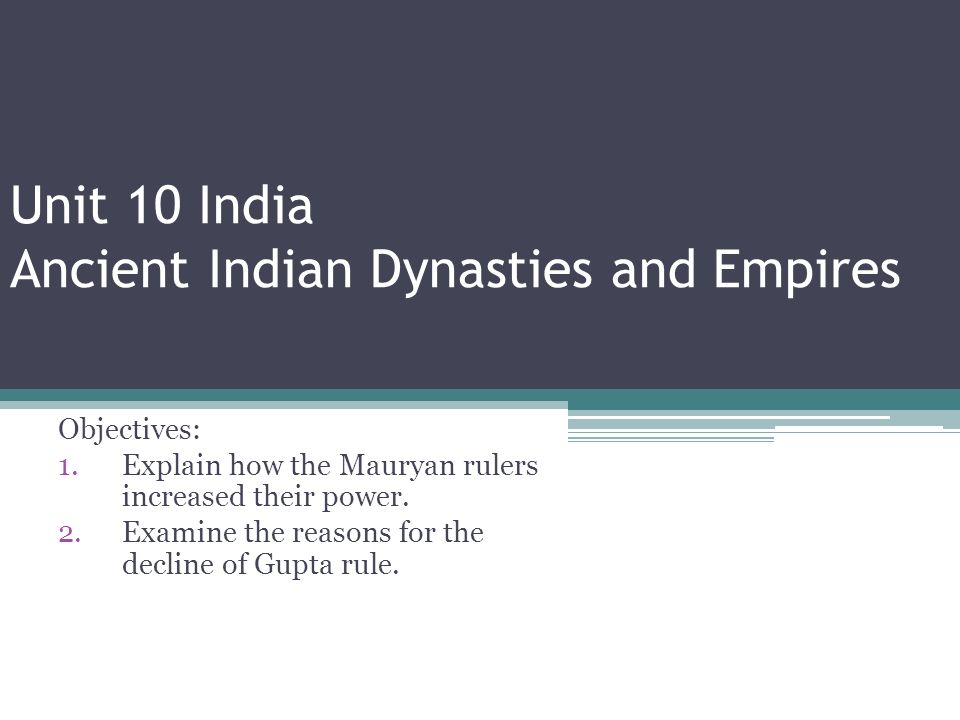 Unit 10 India
Ancient Indian Dynasties and Empires

Objectives:
1. Explain how the Mauryan rulers increased their power.
2. Examine the reasons for the decline of Gupta rule.